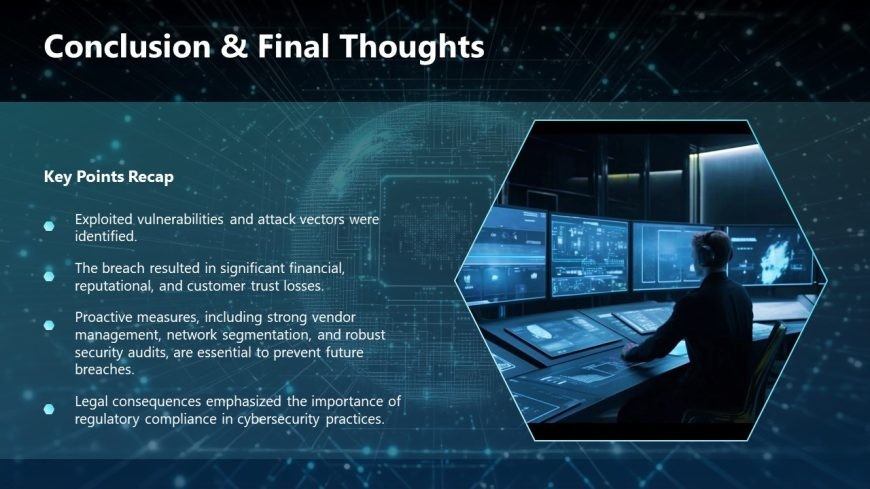 Conclusion & Final Thoughts

Key Points Recap

Exploited vulnerabilities and attack vectors were identified.

The breach resulted in significant financial, reputational, and customer trust losses.

Proactive measures, including strong vendor management, network segmentation, and robust security audits, are essential to prevent future breaches.

Legal consequences emphasized the importance of regulatory compliance in cybersecurity practices.